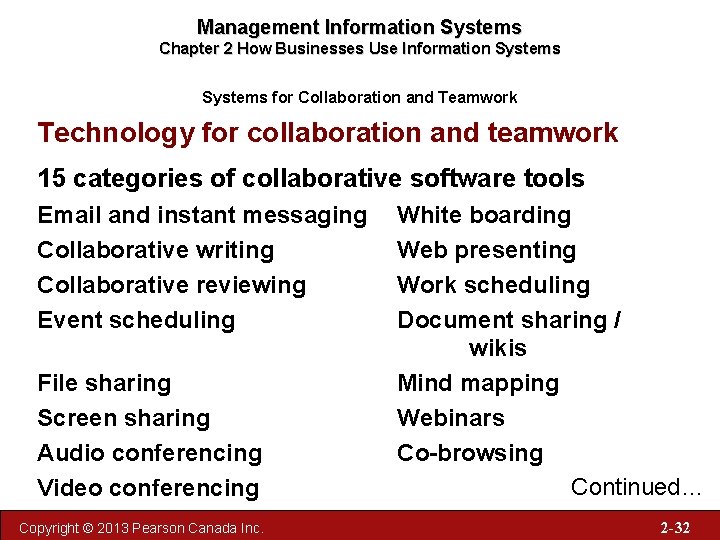 Management Information Systems
Chapter 2 How Businesses Use Information Systems

Systems for Collaboration and Teamwork

Technology for collaboration and teamwork

15 categories of collaborative software tools

Email and instant messaging
Collaborative writing
Collaborative reviewing
Event scheduling
File sharing
Screen sharing
Audio conferencing
Video conferencing

White boarding
Web presenting
Work scheduling
Document sharing / wikis
Mind mapping
Webinars
Co-browsing

Continued…

Copyright © 2013 Pearson Canada Inc.

2-32